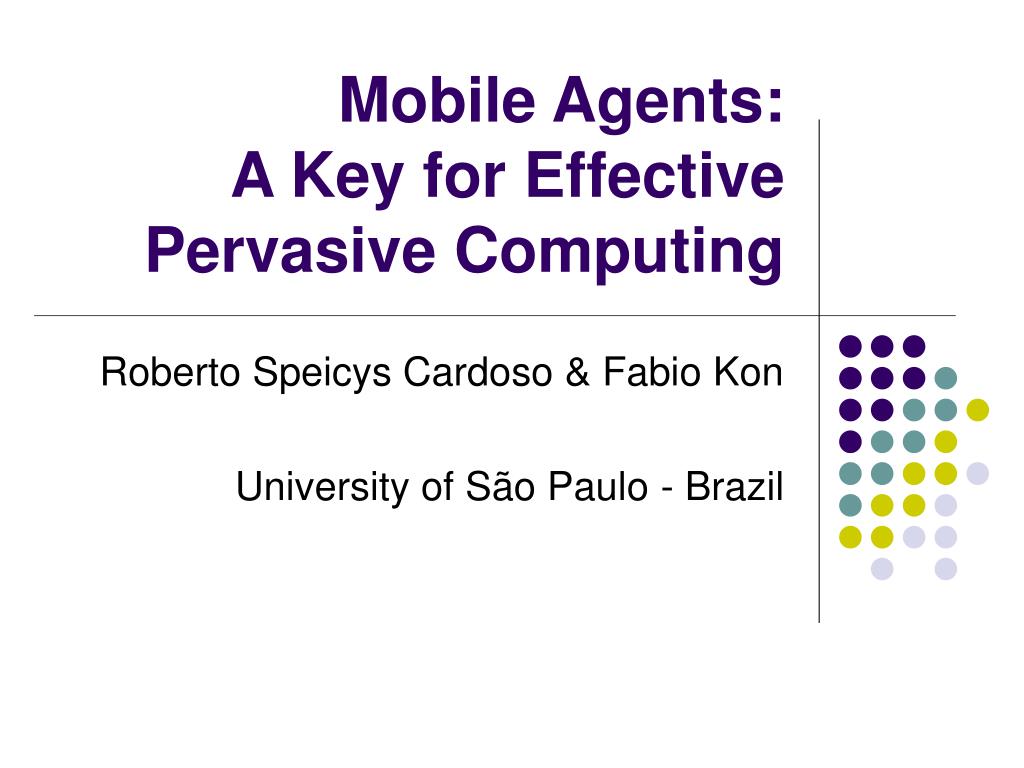 Mobile Agents:
A Key for Effective Pervasive Computing

Roberto Speicys Cardoso & Fabio Kon

University of São Paulo - Brazil